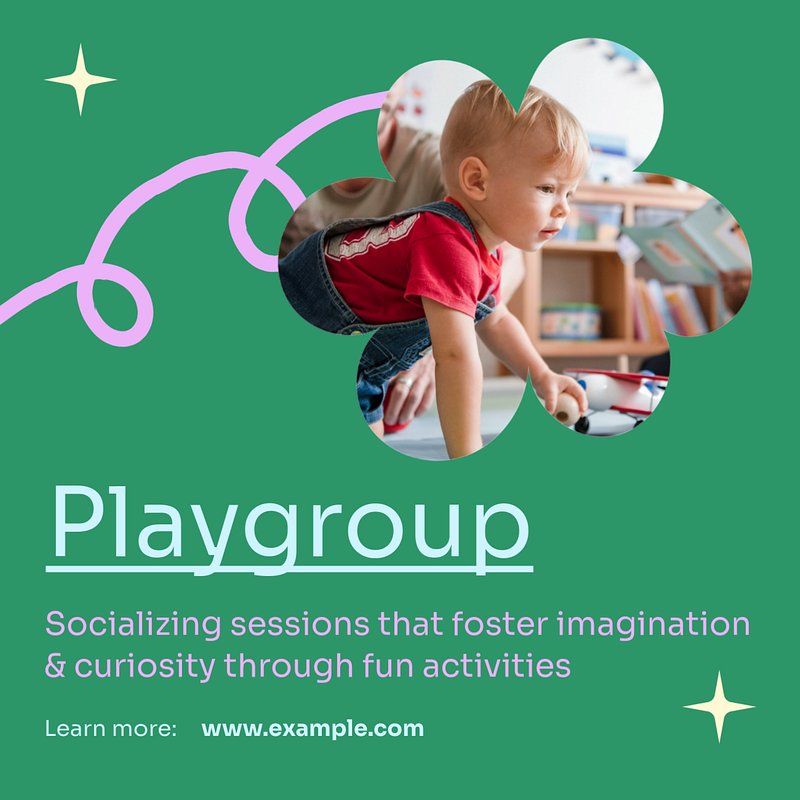 Playgroup

Socializing sessions that foster imagination & curiosity through fun activities

Learn more: www.example.com